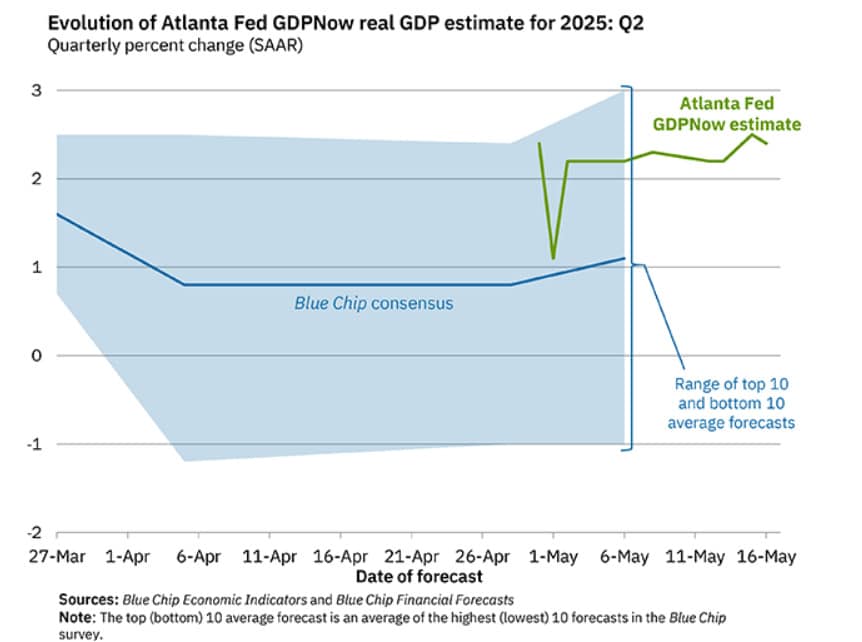 Evolution of Atlanta Fed GDPNow real GDP estimate for 2025: Q2
Quarterly percent change (SAAR)

3
2
1
0
-1
-2

Atlanta Fed GDPNow estimate

Blue Chip consensus

Range of top 10 and bottom 10 average forecasts

27-Mar 1-Apr 6-Apr 11-Apr 16-Apr 21-Apr 26-Apr 1-May 6-May 11-May 16-May
Date of forecast

Sources: Blue Chip Economic Indicators and Blue Chip Financial Forecasts
Note: The top (bottom) 10 average forecast is an average of the highest (lowest) 10 forecasts in the Blue Chip survey.